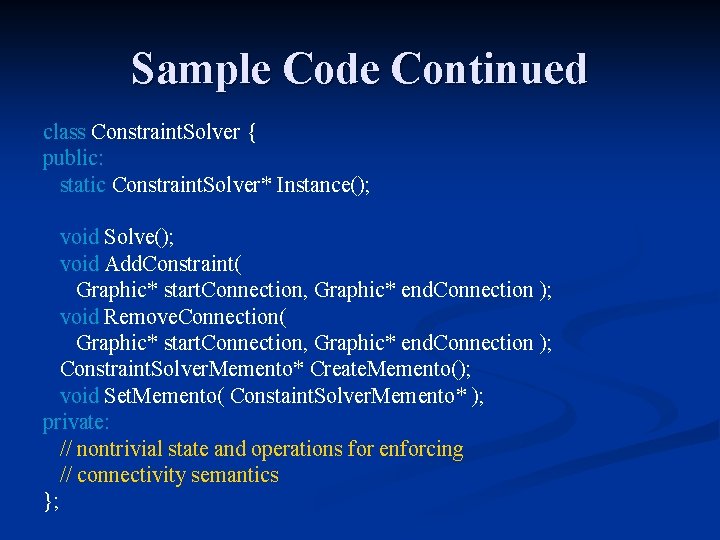 Sample Code Continued

class ConstraintSolver {
public:
static ConstraintSolver* Instance();

void Solve();
void AddConstraint(
Graphic* startConnection, Graphic* endConnection );
void RemoveConnection(
Graphic* startConnection, Graphic* endConnection );
ConstraintSolverMemento* CreateMemento();
void SetMemento( ConstaintSolverMemento* );
private:
// nontrivial state and operations for enforcing
// connectivity semantics
};